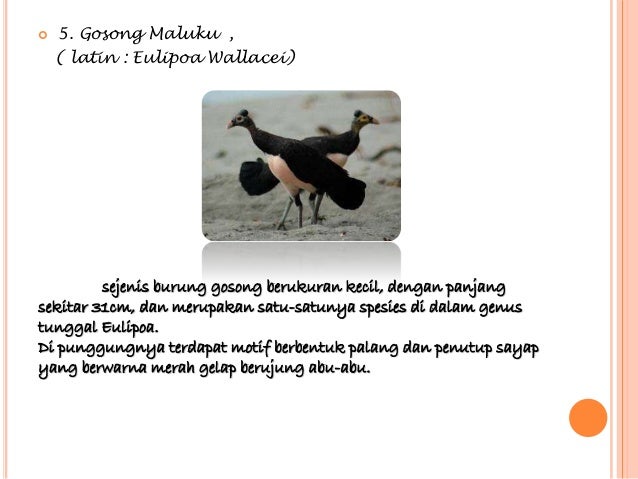 5. Gosong Maluku ,
( latin : Eulipoa Wallacei)

sejenis burung gosong berukuran kecil, dengan panjang sekitar 31cm, dan merupakan satu-satunya spesies di dalam genus tunggal Eulipoa.
Di punggungnya terdapat motif berbentuk palang dan penutup sayap yang berwarna merah gelap berujung abu-abu.